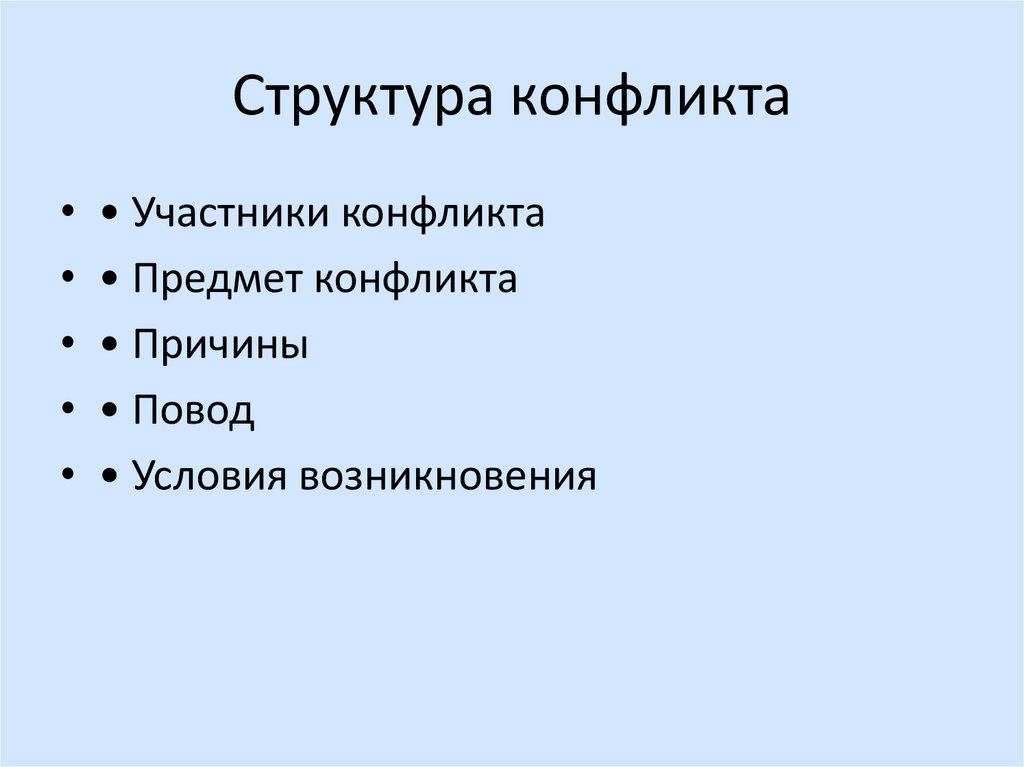 Структура конфликта

• • Участники конфликта
• • Предмет конфликта
• • Причины
• • Повод
• • Условия возникновения